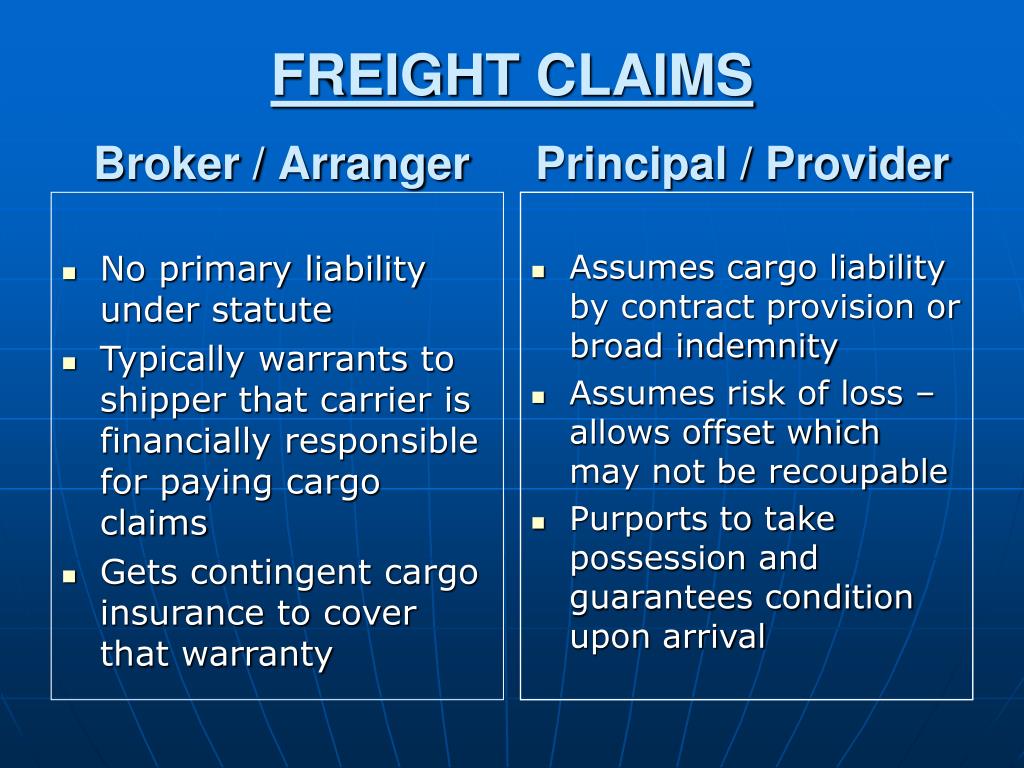 FREIGHT CLAIMS

Broker / Arranger

- No primary liability under statute
- Typically warrants to shipper that carrier is financially responsible for paying cargo claims
- Gets contingent cargo insurance to cover that warranty

Principal / Provider

- Assumes cargo liability by contract provision or broad indemnity
- Assumes risk of loss – allows offset which may not be recoupable
- Purports to take possession and guarantees condition upon arrival